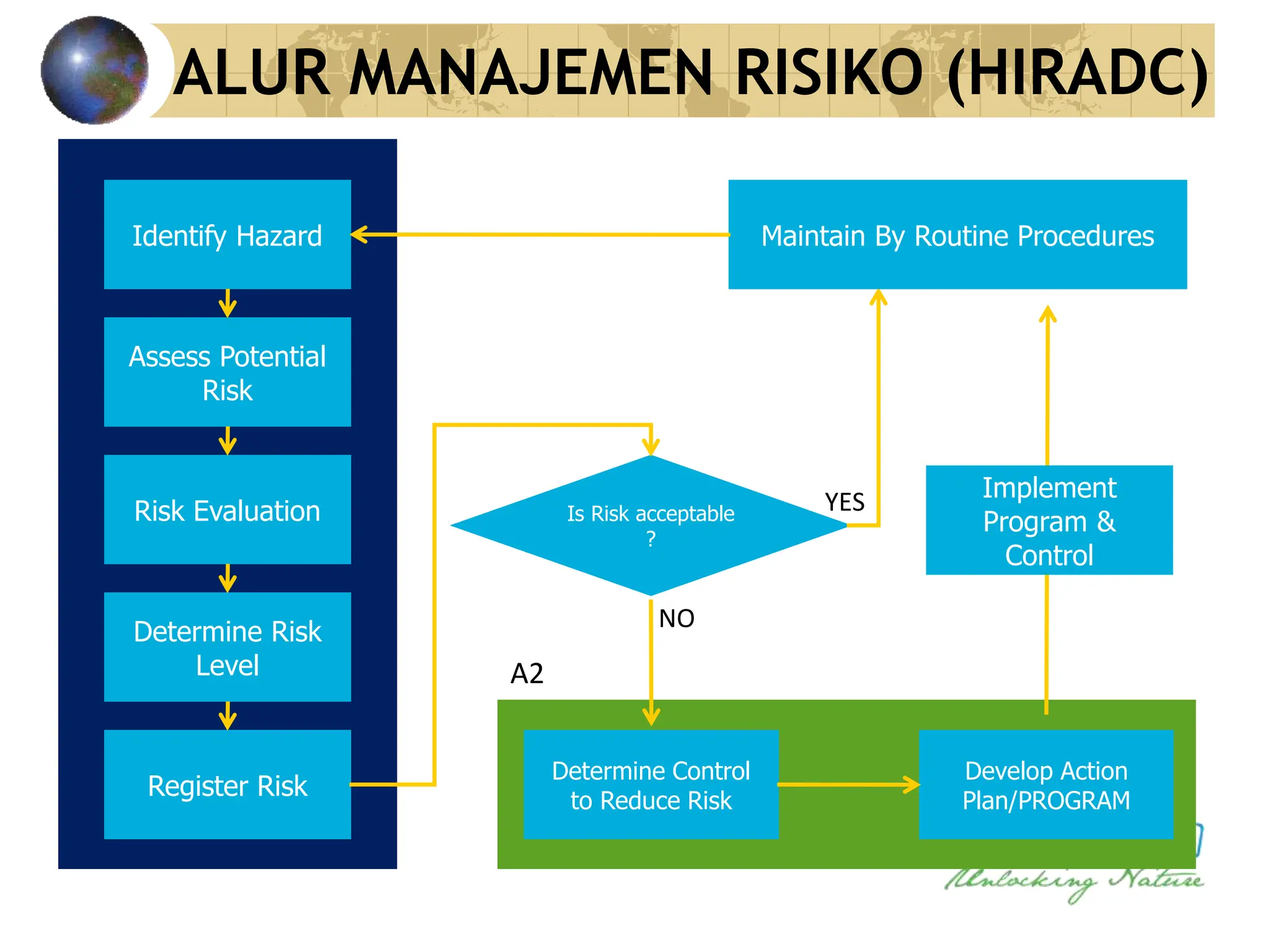 ALUR MANAJEMEN RISIKO (HIRADC)

Identify Hazard

Assess Potential Risk

Risk Evaluation

Determine Risk Level

Register Risk

Maintain By Routine Procedures

Is Risk acceptable ?

YES

NO

Implement Program & Control

A2

Determine Control to Reduce Risk

Develop Action Plan/PROGRAM

Unlocking Nature